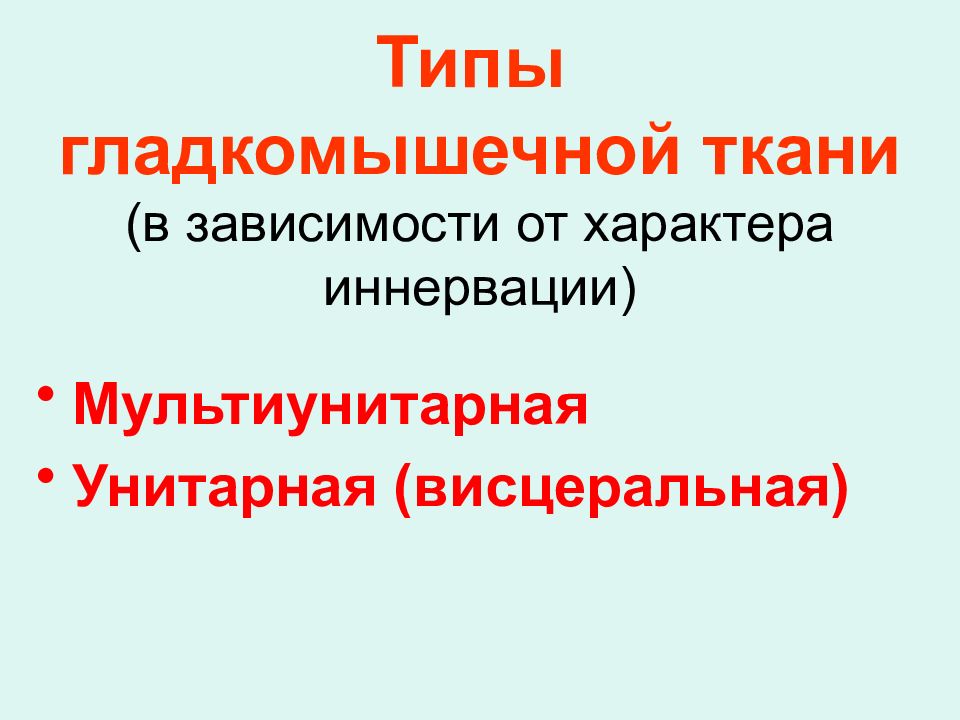 Типы гладкомышечной ткани
(в зависимости от характера иннервации)

• Мультиунитарная
• Унитарная (висцеральная)